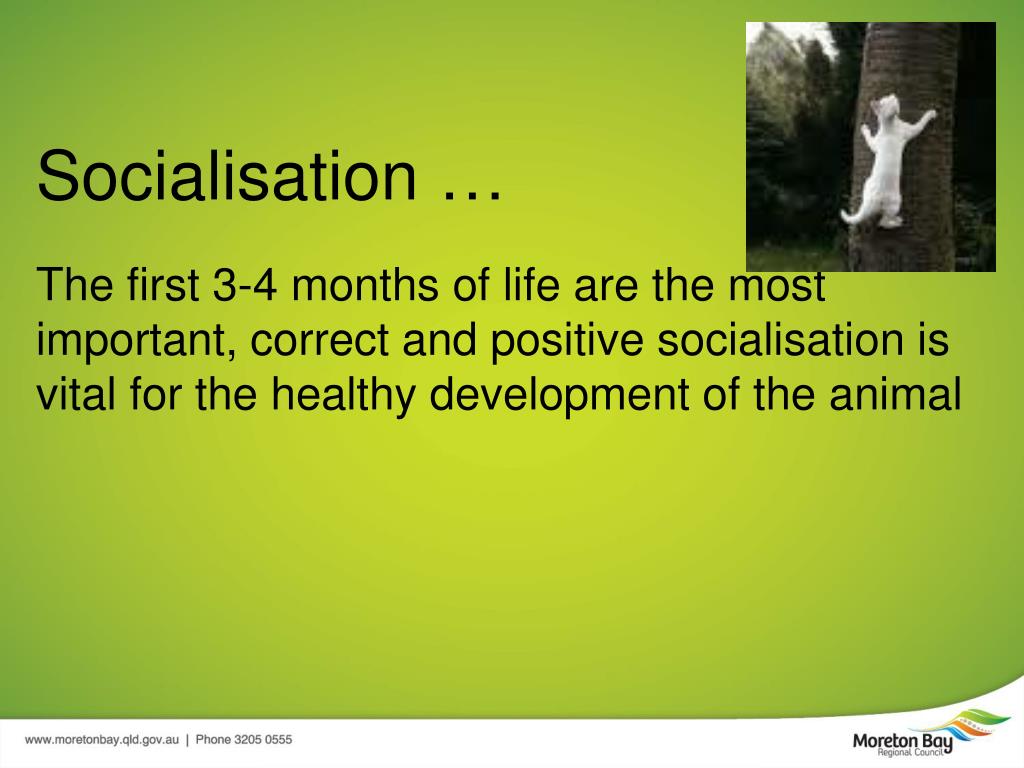 Socialisation …

The first 3-4 months of life are the most important, correct and positive socialisation is vital for the healthy development of the animal

www.moretonbay.qld.gov.au | Phone 3205 0555

Moreton Bay
Regional Council